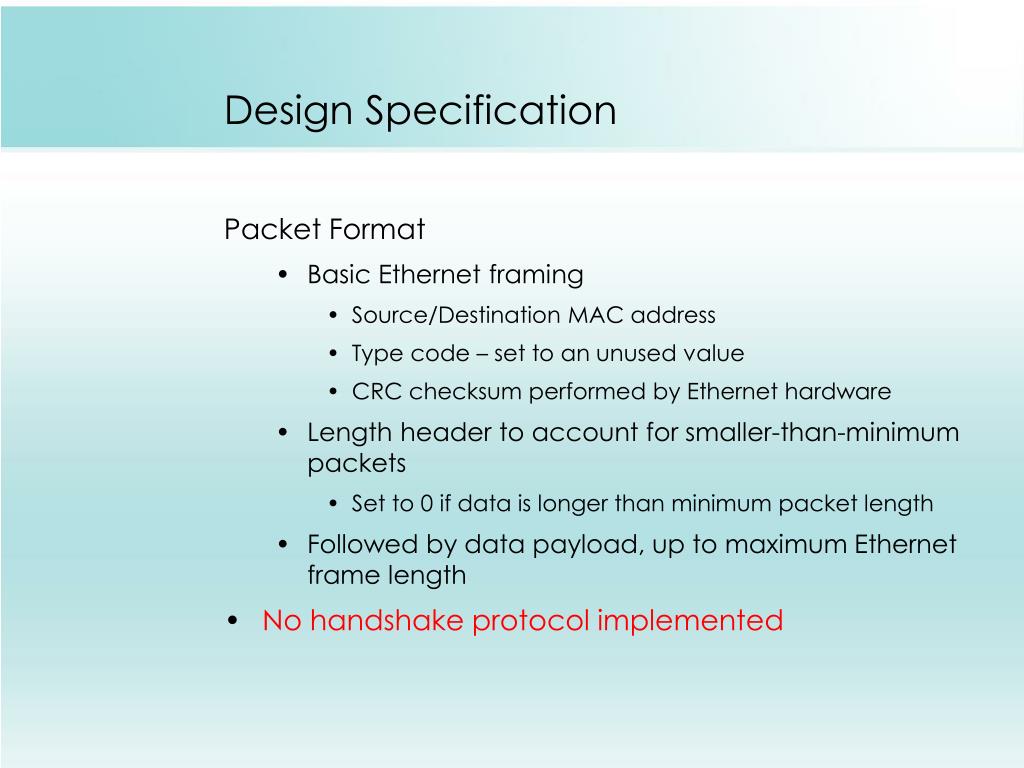 Design Specification

Packet Format

• Basic Ethernet framing
  • Source/Destination MAC address
  • Type code – set to an unused value
  • CRC checksum performed by Ethernet hardware
• Length header to account for smaller-than-minimum packets
  • Set to 0 if data is longer than minimum packet length
• Followed by data payload, up to maximum Ethernet frame length

• No handshake protocol implemented